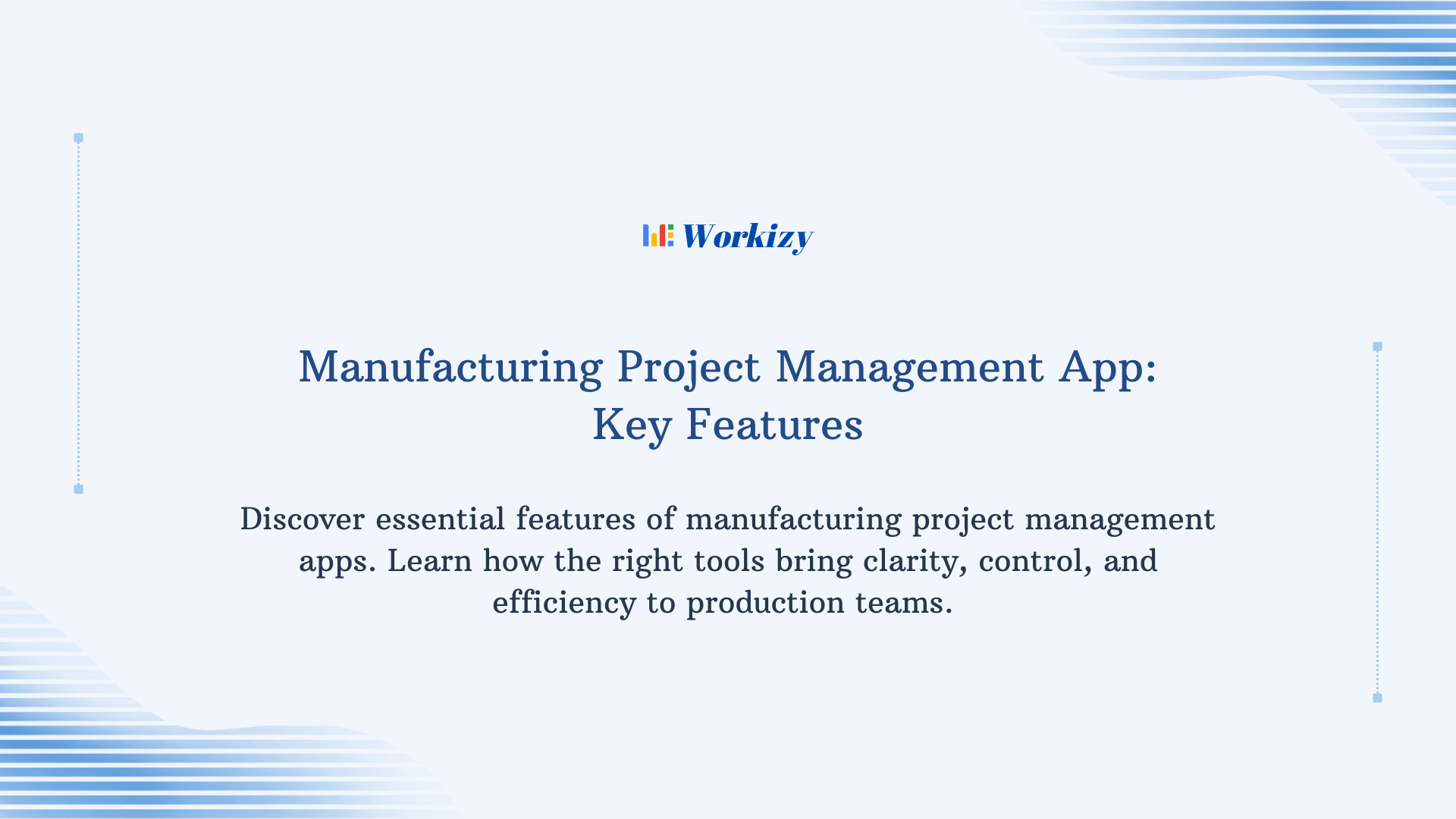 Workizy

Manufacturing Project Management App: Key Features

Discover essential features of manufacturing project management apps. Learn how the right tools bring clarity, control, and efficiency to production teams.